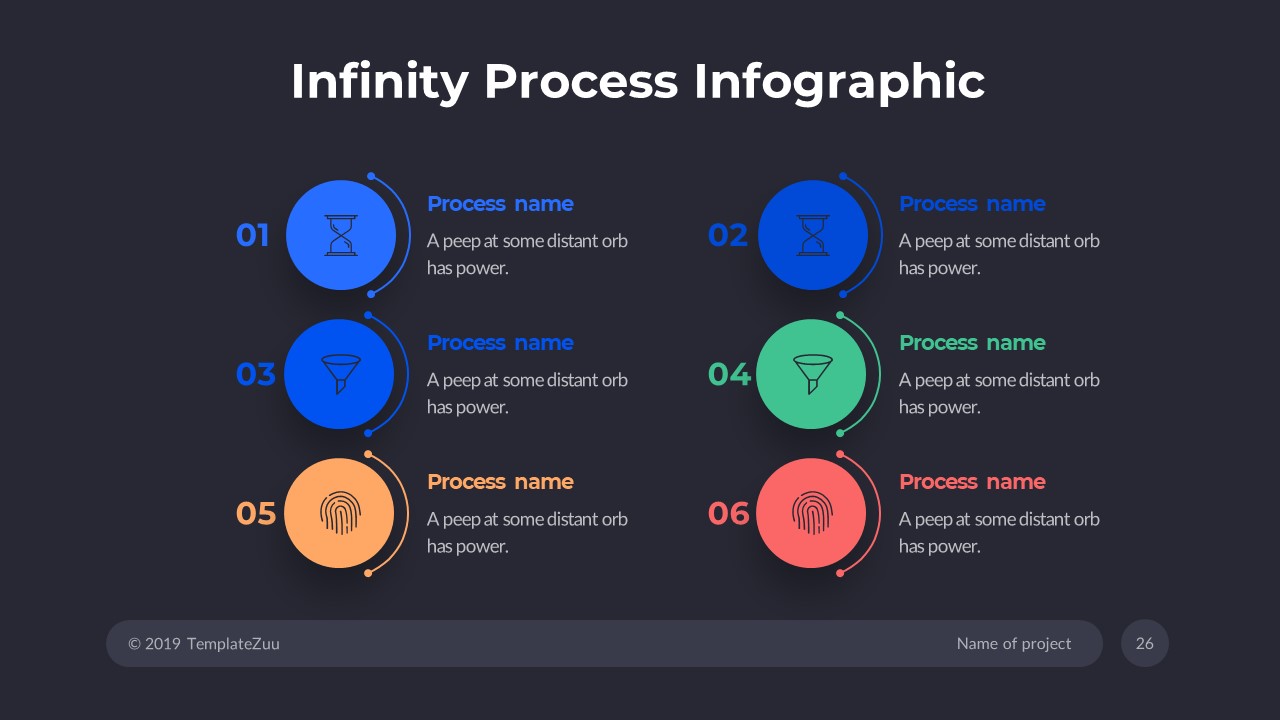 Infinity Process Infographic

01
Process name
A peep at some distant orb has power.

02
Process name
A peep at some distant orb has power.

03
Process name
A peep at some distant orb has power.

04
Process name
A peep at some distant orb has power.

05
Process name
A peep at some distant orb has power.

06
Process name
A peep at some distant orb has power.

© 2019 TemplateZuu
Name of project
26